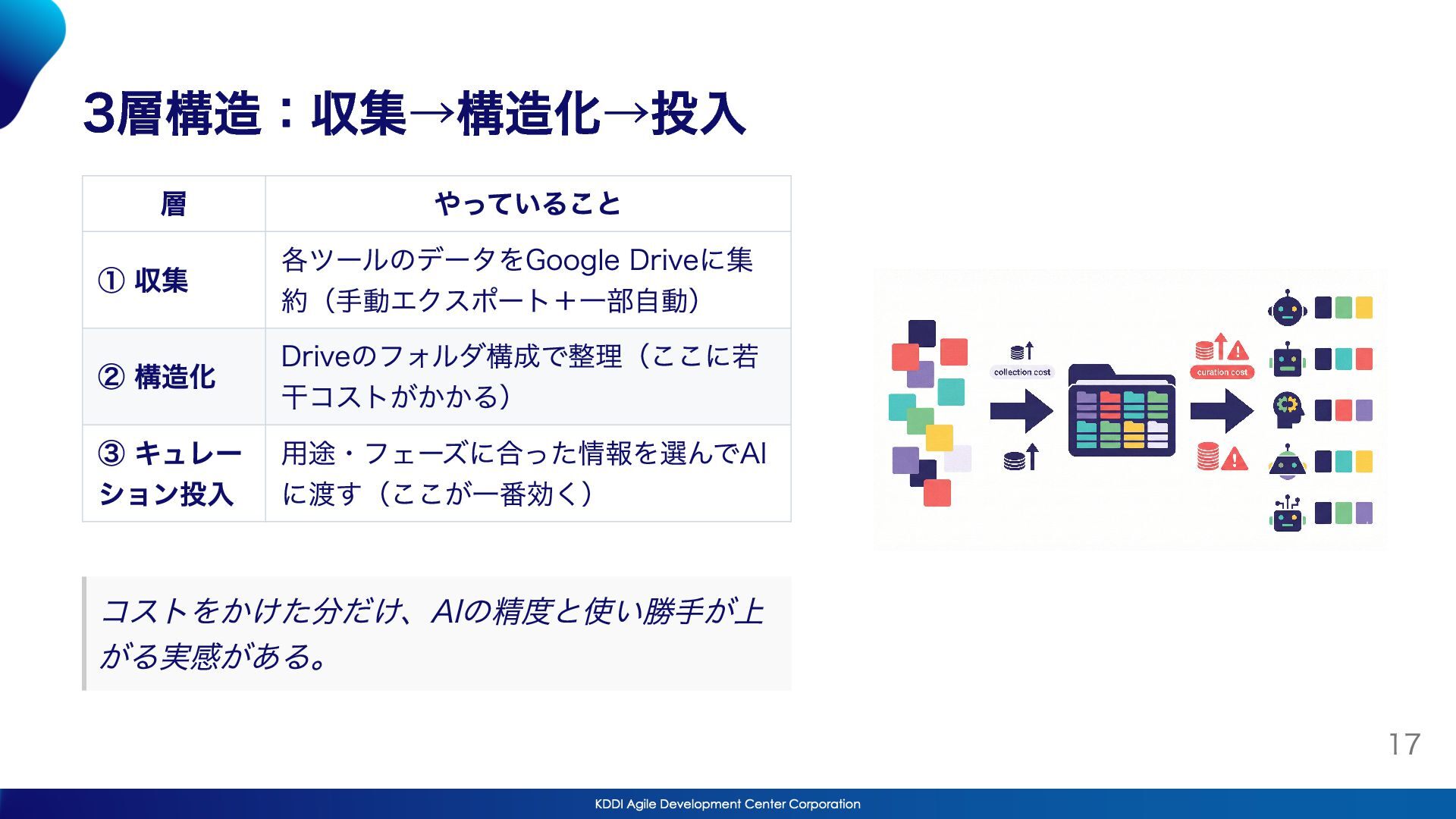 3層構造：収集→構造化→投入

| 層 | やっていること |
|---|---|
| ① 収集 | 各ツールのデータをGoogle Driveに集約（手動エクスポート＋一部自動） |
| ② 構造化 | Driveのフォルダ構成で整理（ここに若干コストがかかる） |
| ③ キュレーション投入 | 用途・フェーズに合った情報を選んでAIに渡す（ここが一番効く） |

collection cost

curation cost

コストをかけた分だけ、AIの精度と使い勝手が上がる実感がある。

17

KDDI Agile Development Center Corporation